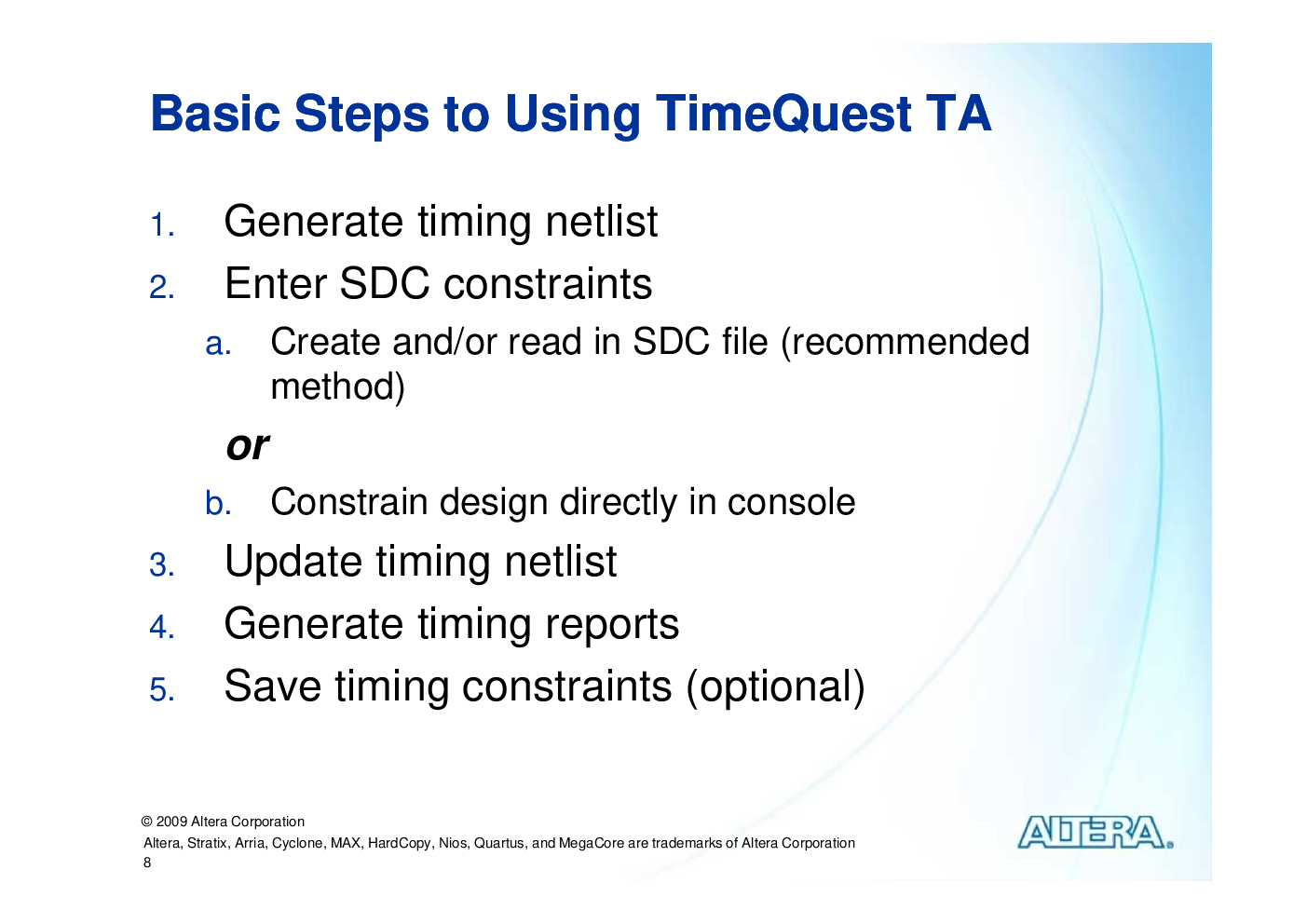 Basic Steps to Using TimeQuest TA

1. Generate timing netlist
2. Enter SDC constraints
a. Create and/or read in SDC file (recommended method)

or

b. Constrain design directly in console
3. Update timing netlist
4. Generate timing reports
5. Save timing constraints (optional)

© 2009 Altera Corporation
Altera, Stratix, Arria, Cyclone, MAX, HardCopy, Nios, Quartus, and MegaCore are trademarks of Altera Corporation
8

ALTERA.